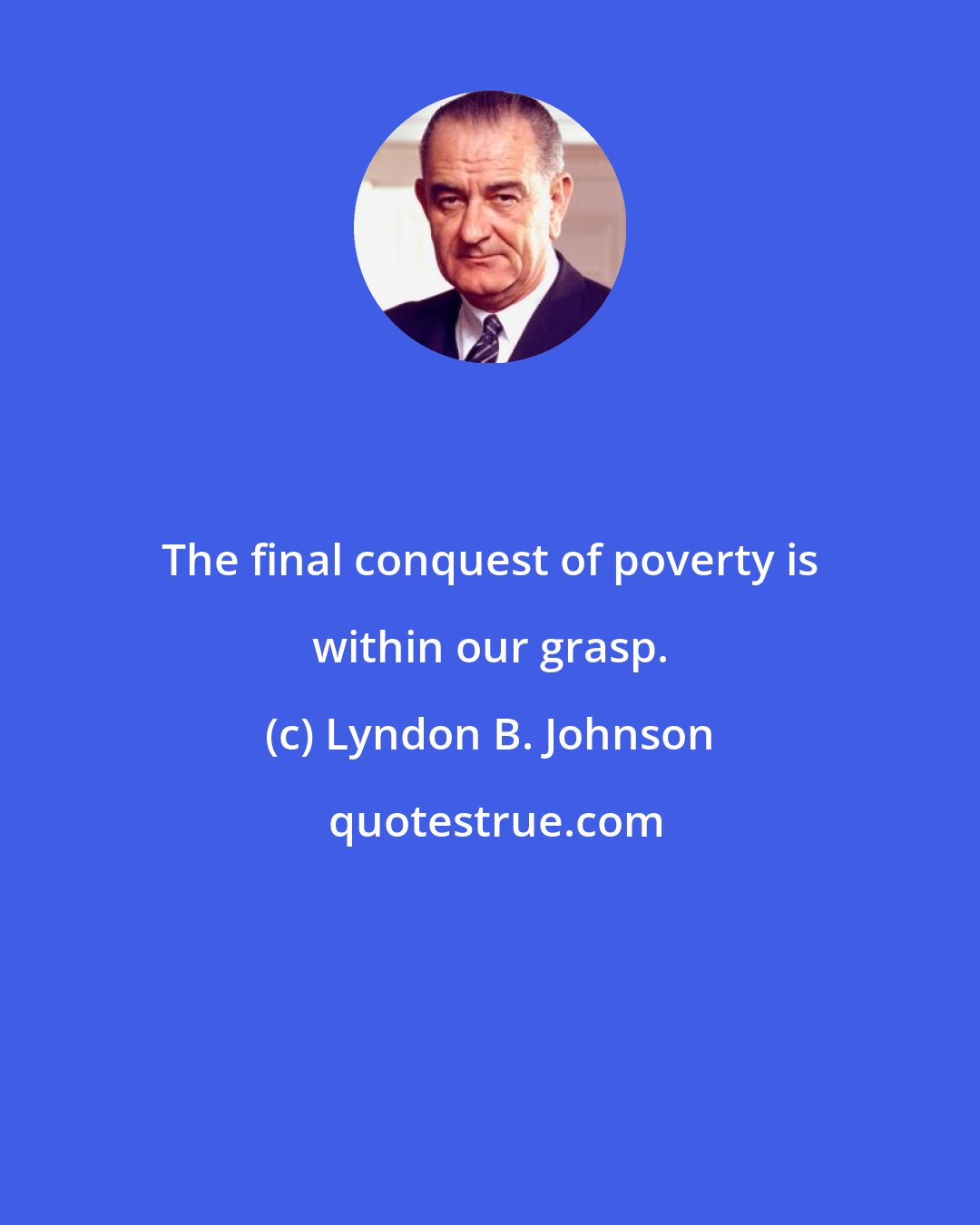 The final conquest of poverty is within our grasp.

(c) Lyndon B. Johnson

quotestrue.com